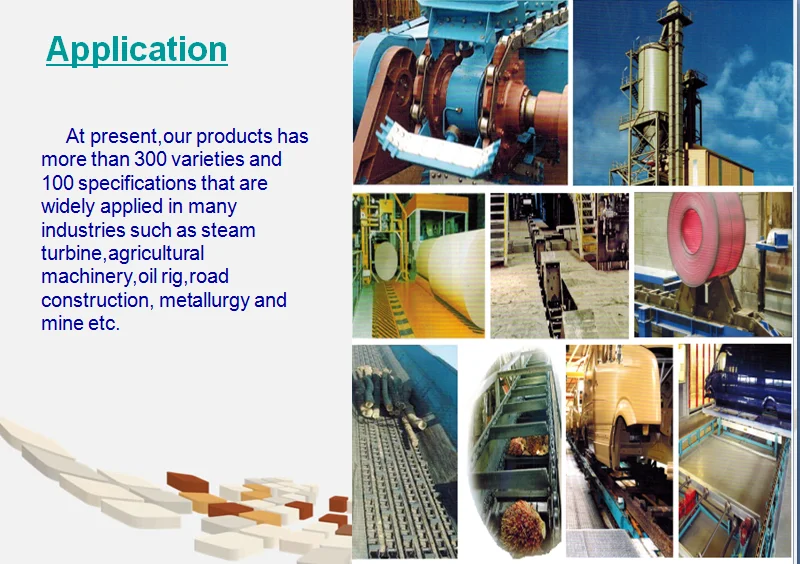 Application

At present,our products has more than 300 varieties and 100 specifications that are widely applied in many industries such as steam turbine,agricultural machinery,oil rig,road construction, metallurgy and mine etc.